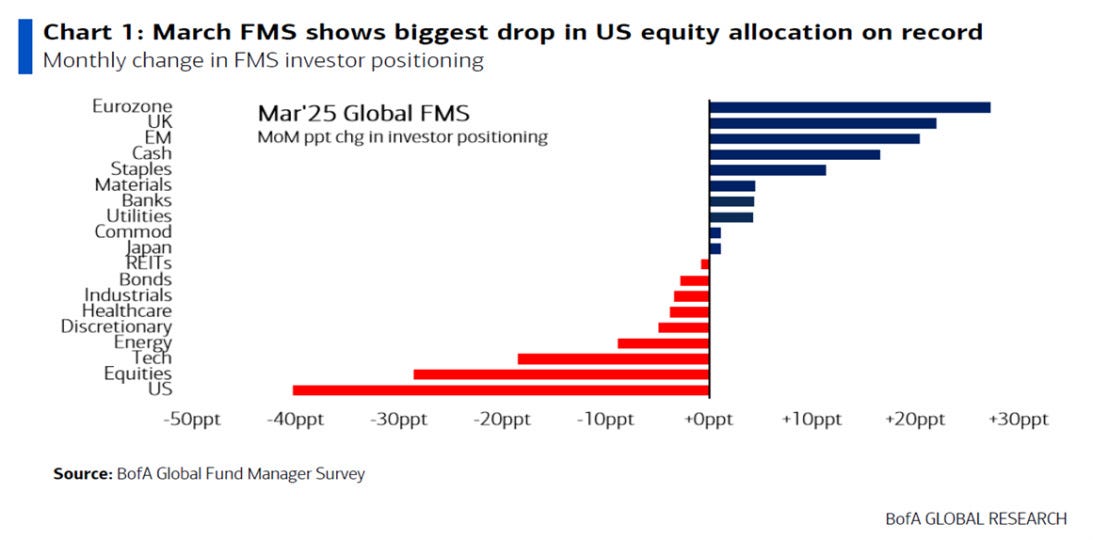 Chart 1: March FMS shows biggest drop in US equity allocation on record
Monthly change in FMS investor positioning

Mar'25 Global FMS
MoM ppt chg in investor positioning

Eurozone
UK
EM
Cash
Staples
Materials
Banks
Utilities
Commod
Japan
REITs
Bonds
Industrials
Healthcare
Discretionary
Energy
Tech
Equities
US

-50ppt -40ppt -30ppt -20ppt -10ppt +0ppt +10ppt +20ppt +30ppt

Source: BofA Global Fund Manager Survey

BofA GLOBAL RESEARCH